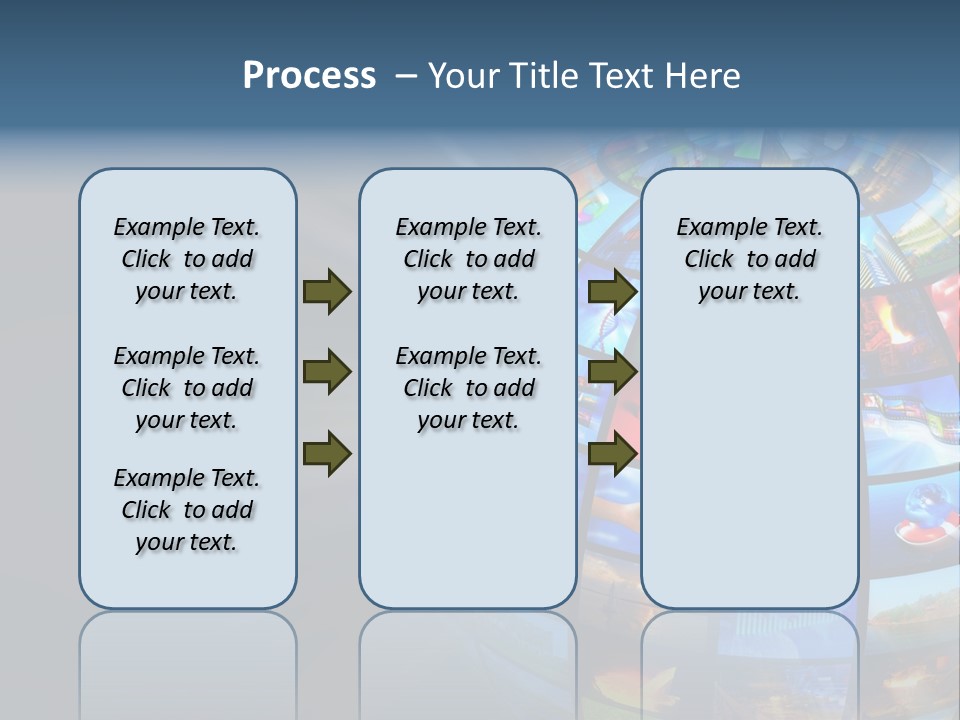 Process – Your Title Text Here

Example Text. Click to add your text.

Example Text. Click to add your text.

Example Text. Click to add your text.

Example Text. Click to add your text.

Example Text. Click to add your text.

Example Text. Click to add your text.